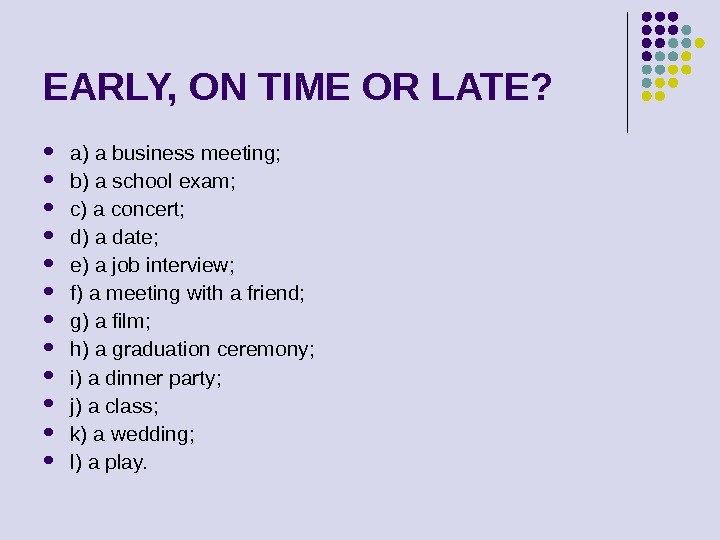 EARLY, ON TIME OR LATE?

- a) a business meeting;
- b) a school exam;
- c) a concert;
- d) a date;
- e) a job interview;
- f) a meeting with a friend;
- g) a film;
- h) a graduation ceremony;
- i) a dinner party;
- j) a class;
- k) a wedding;
- l) a play.